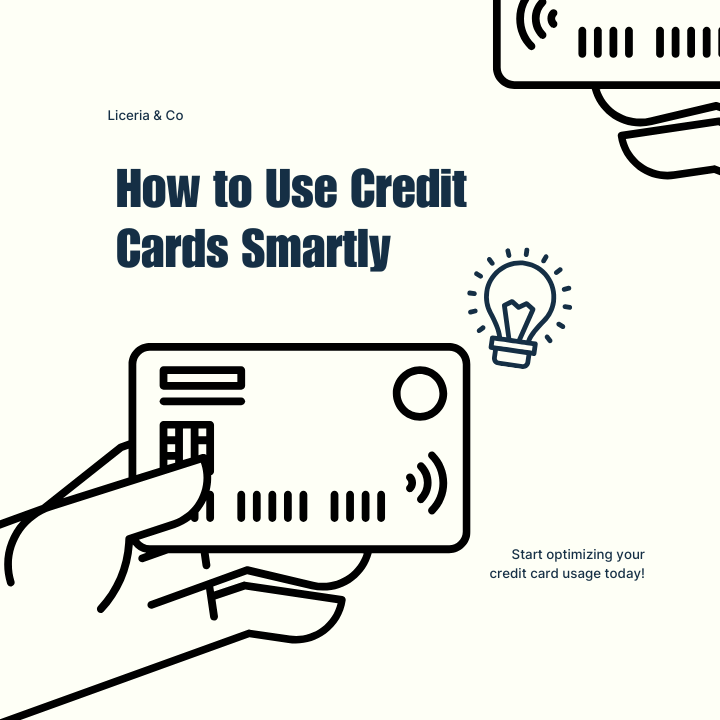 Liceria & Co

How to Use Credit Cards Smartly

Start optimizing your credit card usage today!